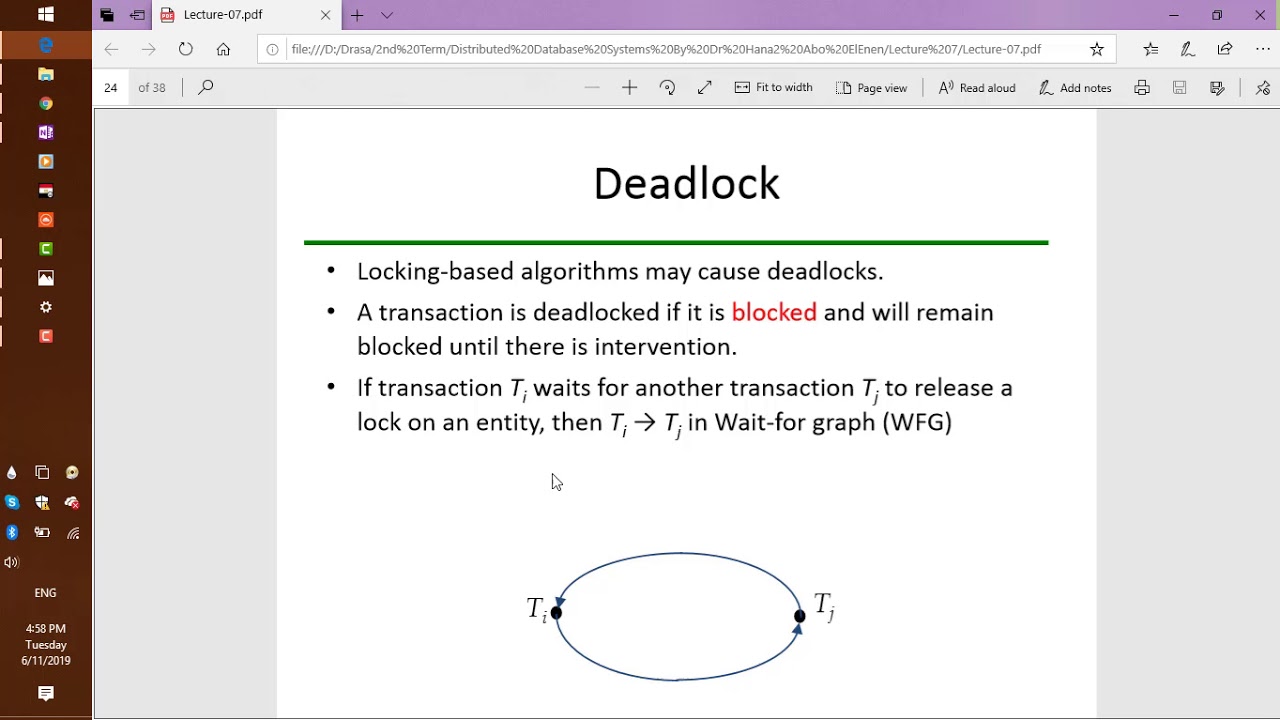 Lecture-07.pdf

file:///D:/Drasa/2nd%20Term/Distributed%20Database%20Systems%20By%20Dr%20Hana2%20Abo%20ElEnen/Lecture%207/Lecture-07.pdf

24 of 38

Fit to width Page view Read aloud Add notes

Deadlock

• Locking-based algorithms may cause deadlocks.

• A transaction is deadlocked if it is blocked and will remain blocked until there is intervention.

• If transaction $T_i$ waits for another transaction $T_j$ to release a lock on an entity, then $T_i \rightarrow T_j$ in Wait-for graph (WFG)

$T_i$ $T_j$

ENG

4:58 PM
Tuesday
6/11/2019